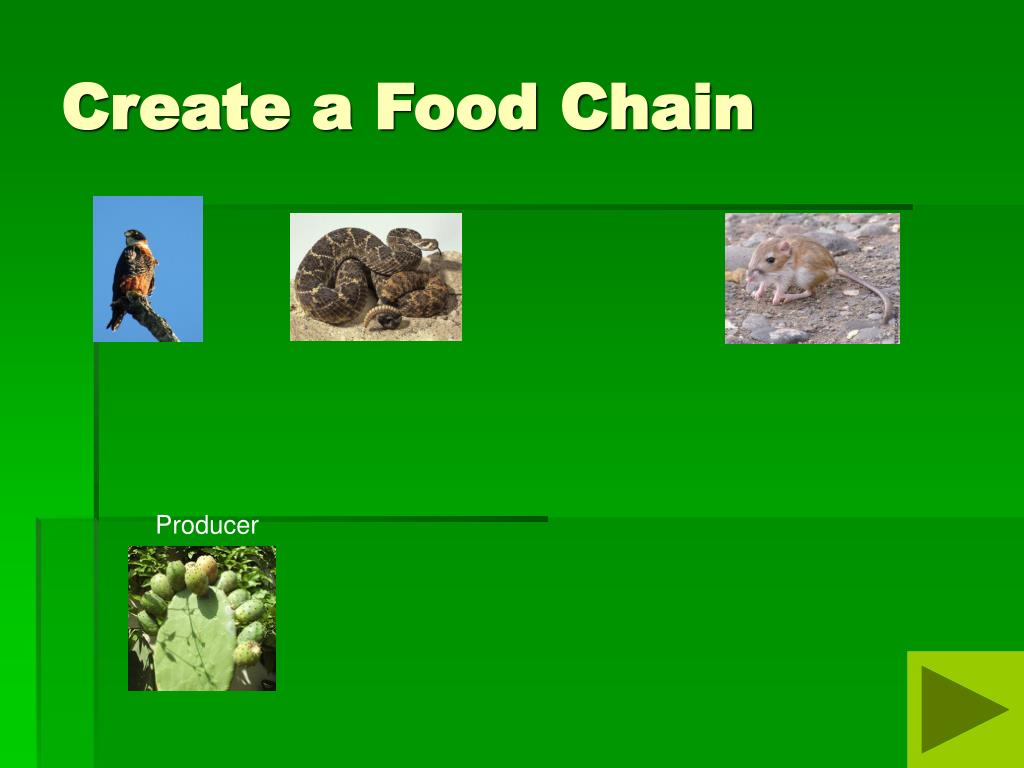 Create a Food Chain

Producer